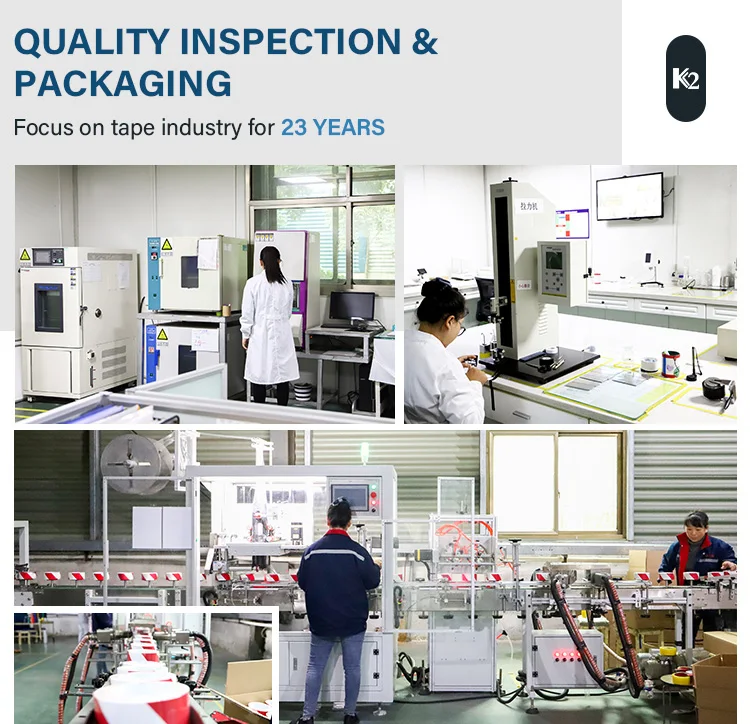 QUALITY INSPECTION & PACKAGING

Focus on tape industry for 23 YEARS

K2

拉力机